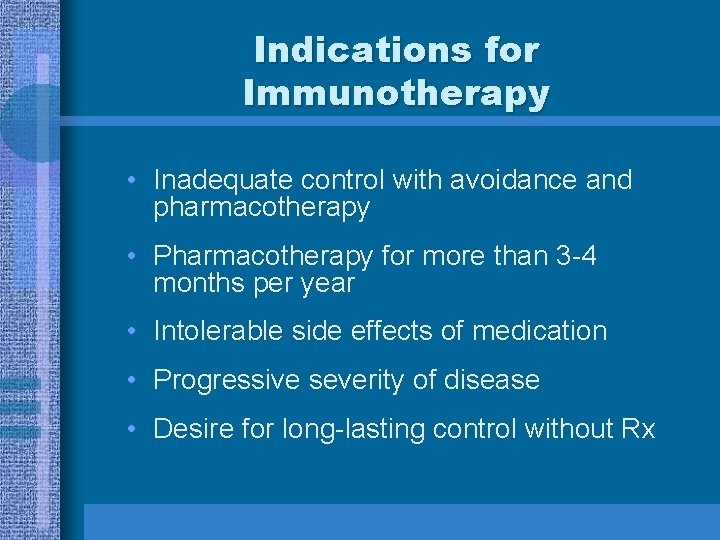 Indications for Immunotherapy

• Inadequate control with avoidance and pharmacotherapy

• Pharmacotherapy for more than 3-4 months per year

• Intolerable side effects of medication

• Progressive severity of disease

• Desire for long-lasting control without Rx